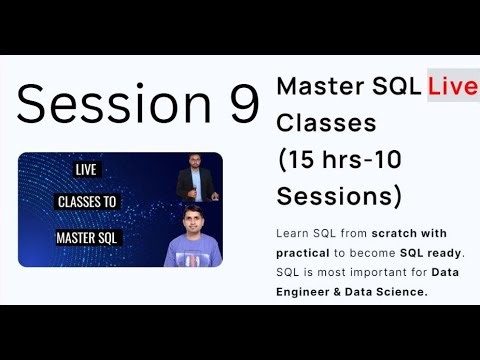 Session 9

LIVE
CLASSES TO
MASTER SQL

Master SQL Live Classes (15 hrs-10 Sessions)

Learn SQL from scratch with practical to become SQL ready. SQL is most important for Data Engineer & Data Science.